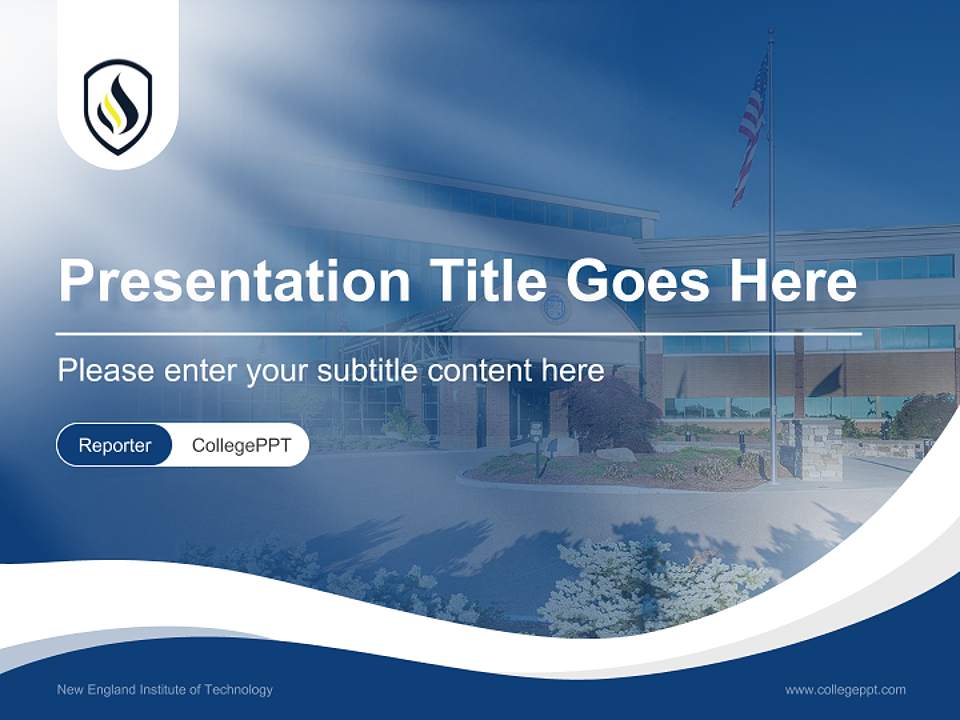 Presentation Title Goes Here

Please enter your subtitle content here

Reporter CollegePPT

New England Institute of Technology

www.collegeppt.com